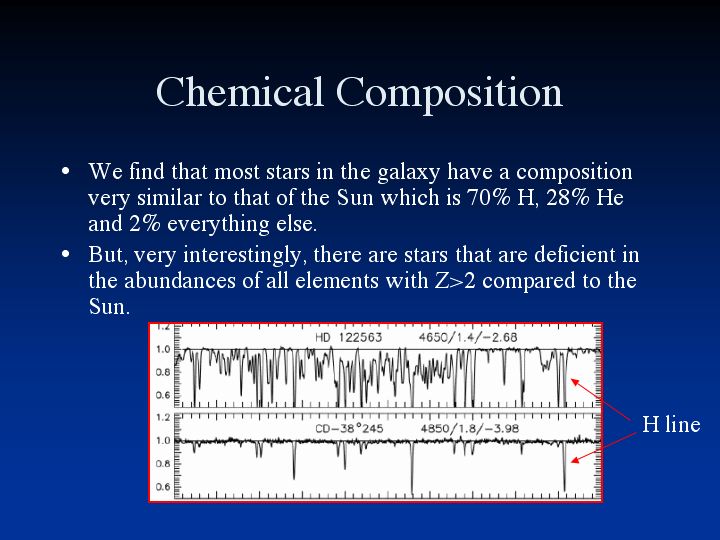 Chemical Composition

• We find that most stars in the galaxy have a composition very similar to that of the Sun which is 70% H, 28% He and 2% everything else.

• But, very interestingly, there are stars that are deficient in the abundances of all elements with $Z>2$ compared to the Sun.

1.2
1.0
0.8
0.6
HD 122563 4650/1.4/−2.68

1.2
1.0
0.8
0.6
CD−38°245 4850/1.8/−3.98

H line